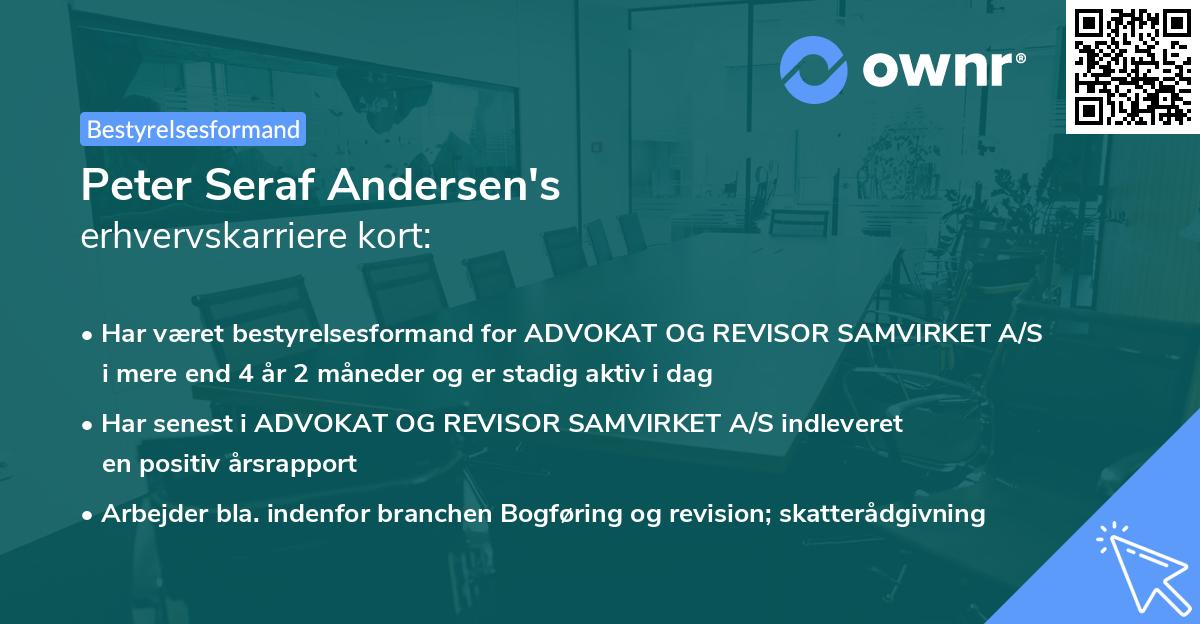 ownr®

Bestyrelsesformand

Peter Seraf Andersen's
erhvervskarriere kort:

• Har været bestyrelsesformand for ADVOKAT OG REVISOR SAMVIRKET A/S i mere end 4 år 2 måneder og er stadig aktiv i dag

• Har senest i ADVOKAT OG REVISOR SAMVIRKET A/S indleveret en positiv årsrapport

• Arbejder bla. indenfor branchen Bogføring og revision; skatterådgivning